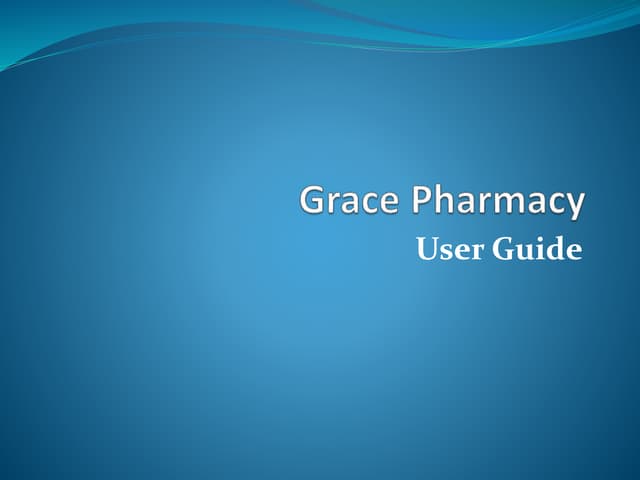 Grace Pharmacy

User Guide